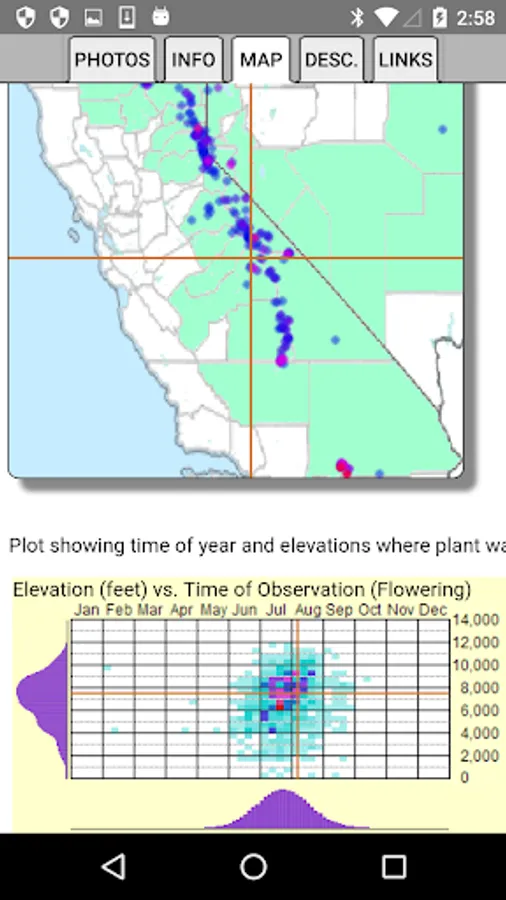 2:58

PHOTOS INFO MAP DESC. LINKS

Plot showing time of year and elevations where plant wa

Elevation (feet) vs. Time of Observation (Flowering)

Jan Feb Mar Apr May Jun Jul Aug Sep Oct Nov Dec

14,000
12,000
10,000
8,000
6,000
4,000
2,000
0